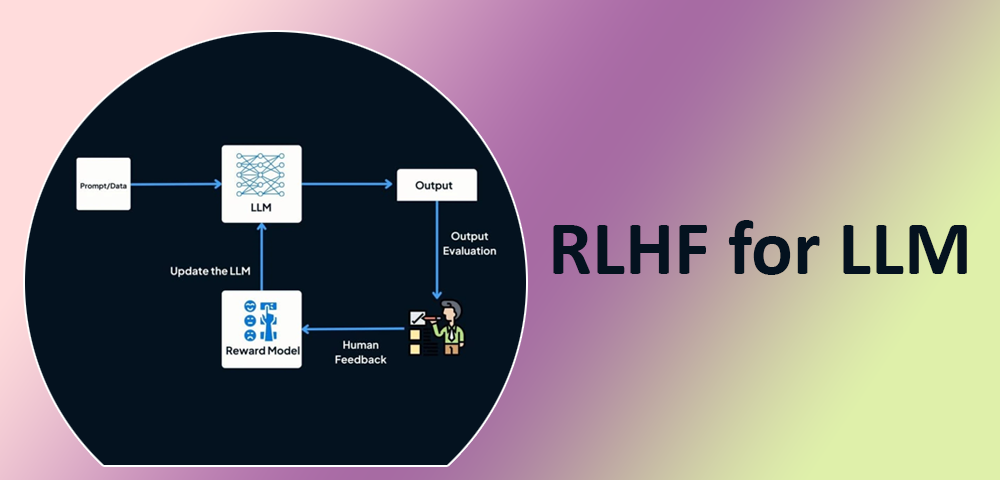 Prompt/Data

LLM

Output

Output Evaluation

Update the LLM

Reward Model

Human Feedback

RLHF for LLM